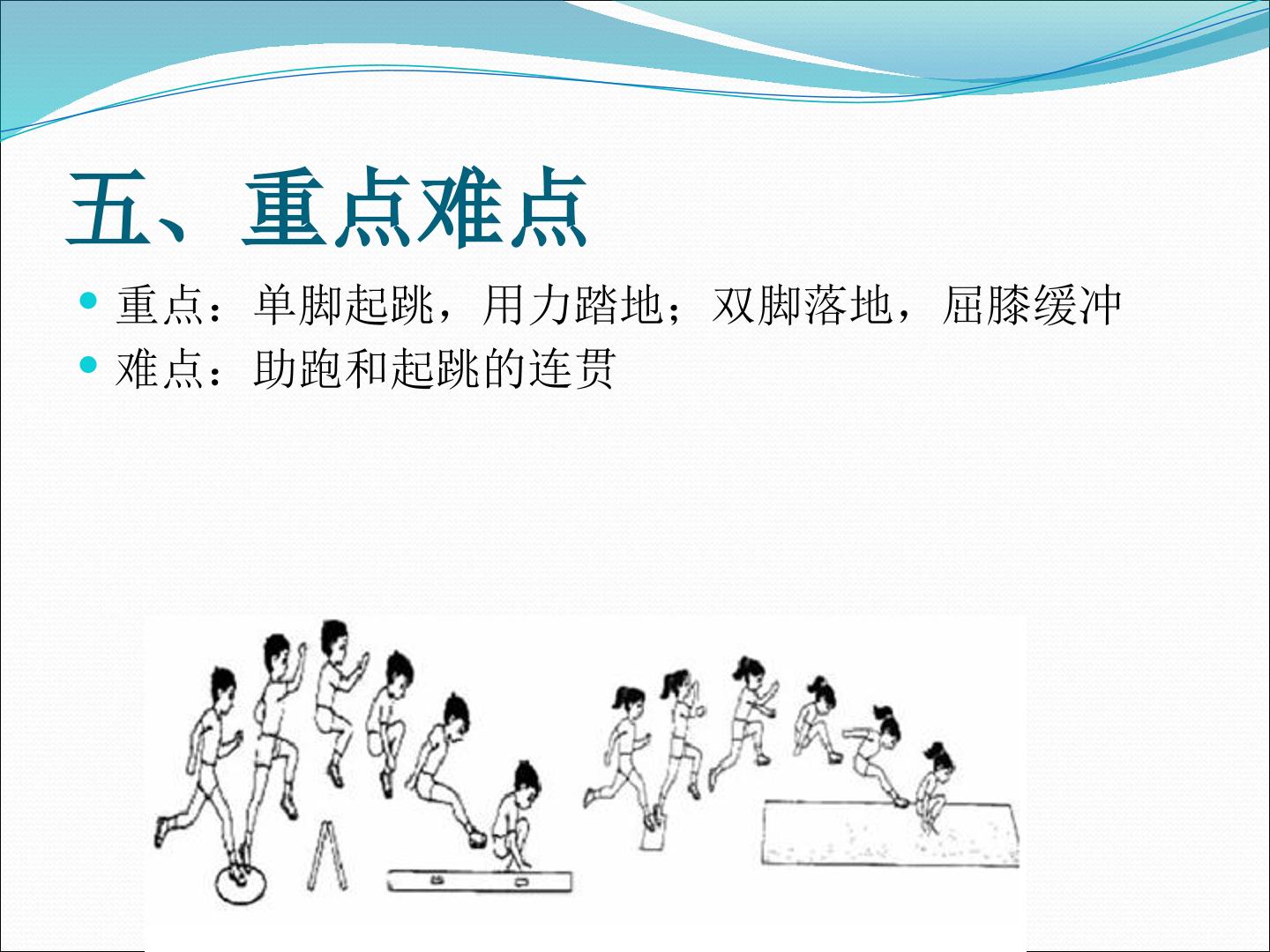 五、重点难点

• 重点：单脚起跳，用力踏地；双脚落地，屈膝缓冲
• 难点：助跑和起跳的连贯